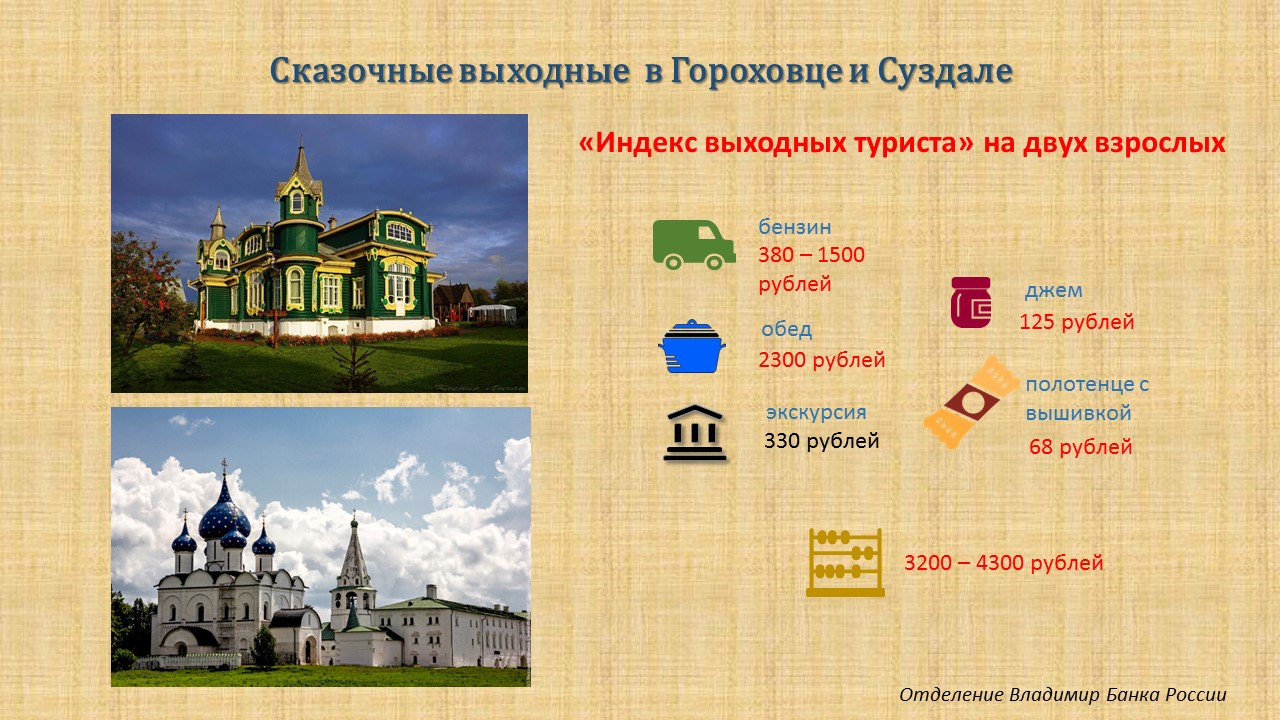 Сказочные выходные в Гороховце и Суздале

«Индекс выходных туриста» на двух взрослых

бензин
380 – 1500 рублей

обед
2300 рублей

экскурсия
330 рублей

джем
125 рублей

полотенце с вышивкой
68 рублей

3200 – 4300 рублей

Отделение Владимир Банка России